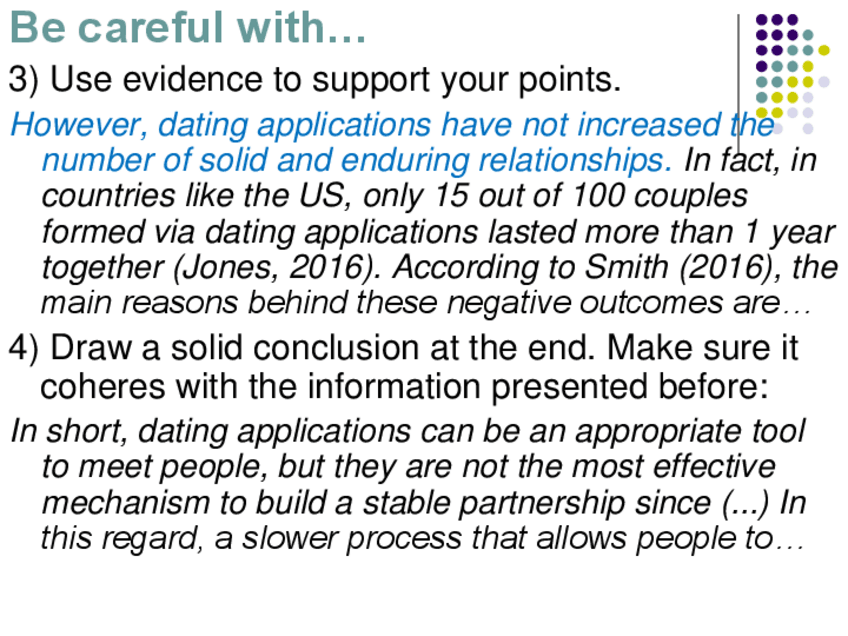 Be careful with…

3) Use evidence to support your points.

However, dating applications have not increased the number of solid and enduring relationships. In fact, in countries like the US, only 15 out of 100 couples formed via dating applications lasted more than 1 year together (Jones, 2016). According to Smith (2016), the main reasons behind these negative outcomes are…

4) Draw a solid conclusion at the end. Make sure it coheres with the information presented before:

In short, dating applications can be an appropriate tool to meet people, but they are not the most effective mechanism to build a stable partnership since (...) In this regard, a slower process that allows people to…